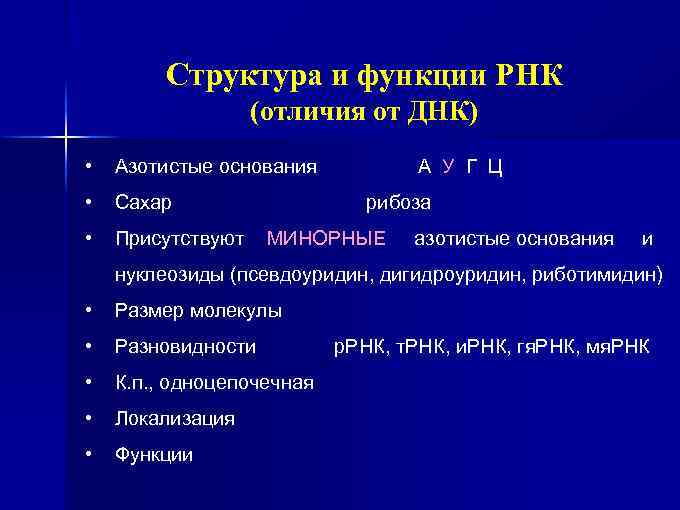 Структура и функции РНК
(отличия от ДНК)

• Азотистые основания А У Г Ц
• Сахар рибоза
• Присутствуют МИНОРНЫЕ азотистые основания и нуклеозиды (псевдоуридин, дигидроуридин, риботимидин)
• Размер молекулы
• Разновидности рРНК, тРНК, иРНК, гяРНК, мяРНК
• К.п., одноцепочечная
• Локализация
• Функции